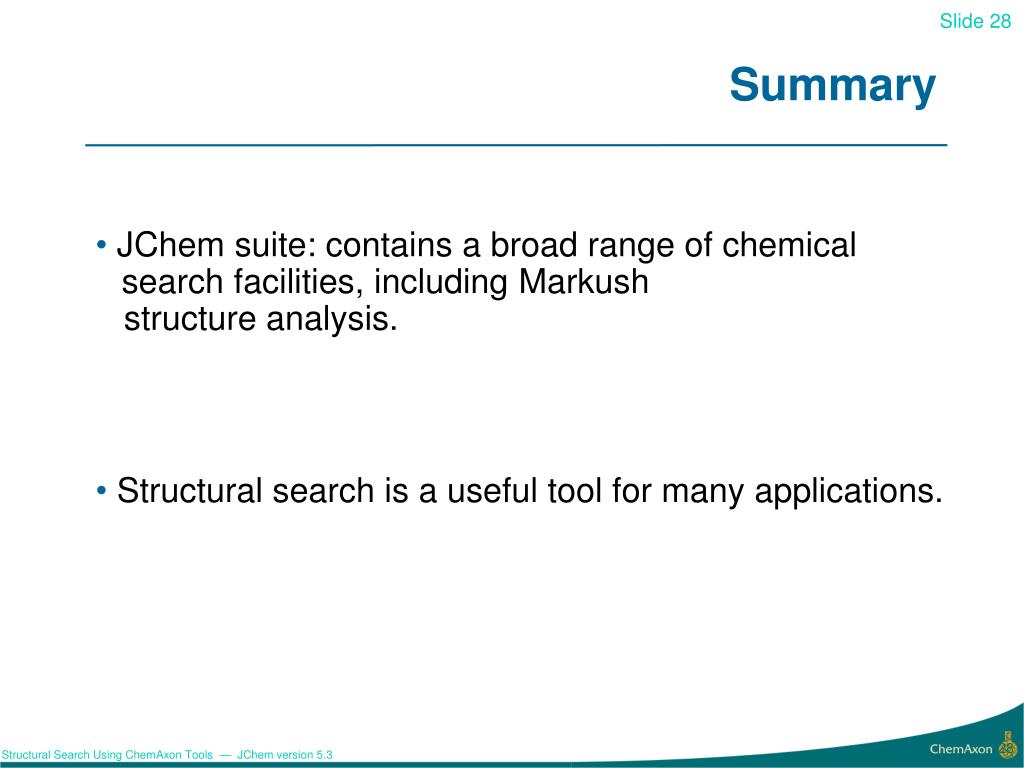 Slide 28

Summary

• JChem suite: contains a broad range of chemical search facilities, including Markush structure analysis.

• Structural search is a useful tool for many applications.

Structural Search Using ChemAxon Tools — JChem version 5.3

ChemAxon